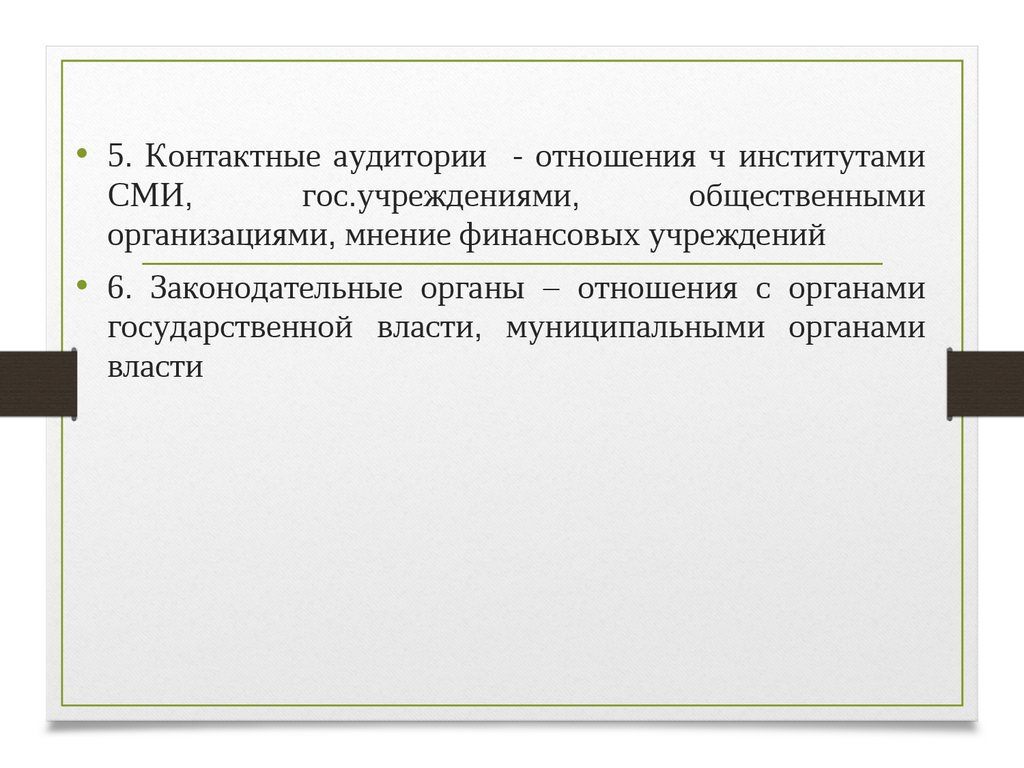 • 5. Контактные аудитории - отношения ч институтами СМИ, гос.учреждениями, общественными организациями, мнение финансовых учреждений

• 6. Законодательные органы – отношения с органами государственной власти, муниципальными органами власти